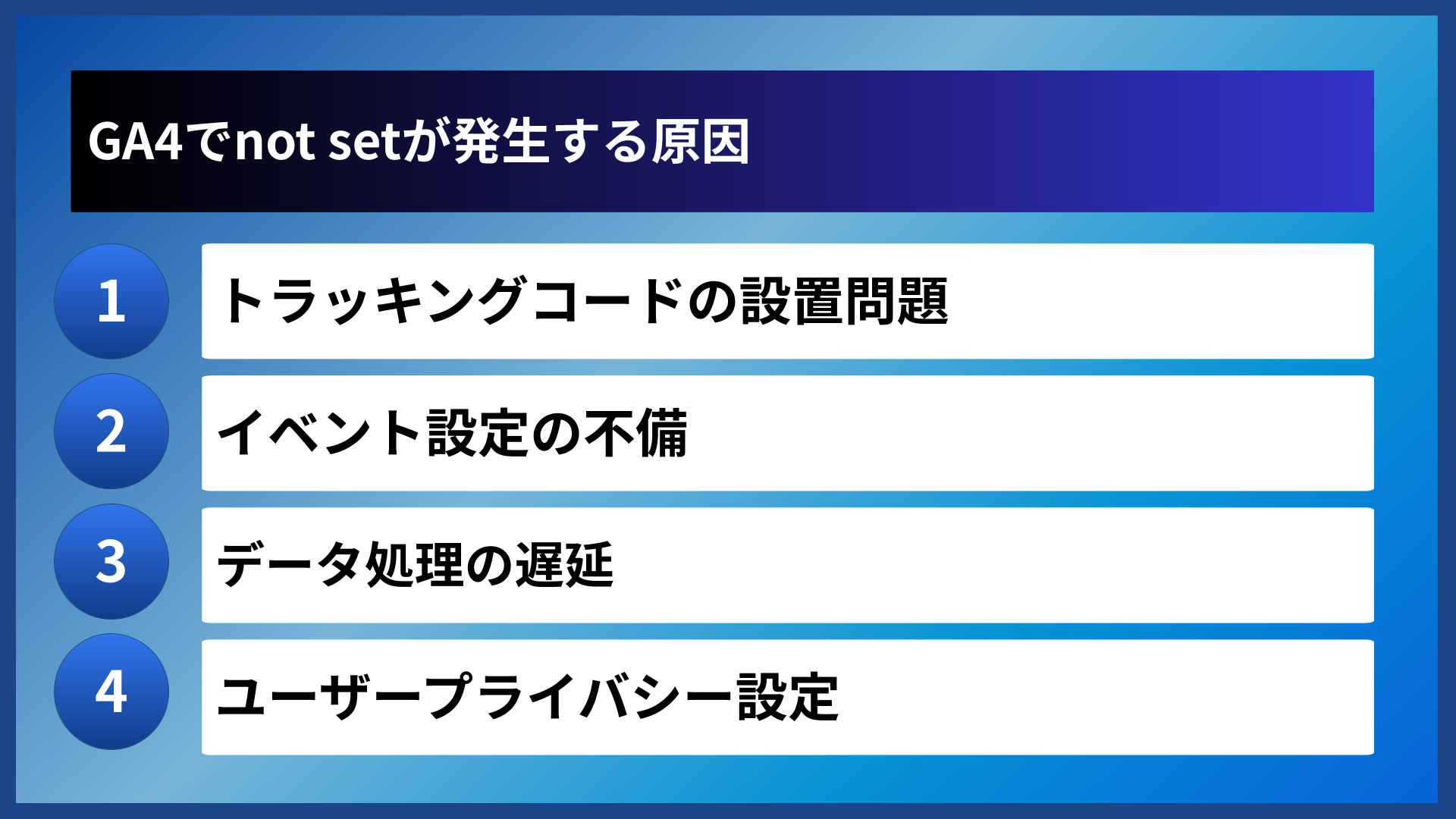 GA4でnot setが発生する原因

1
トラッキングコードの設置問題

2
イベント設定の不備

3
データ処理の遅延

4
ユーザープライバシー設定